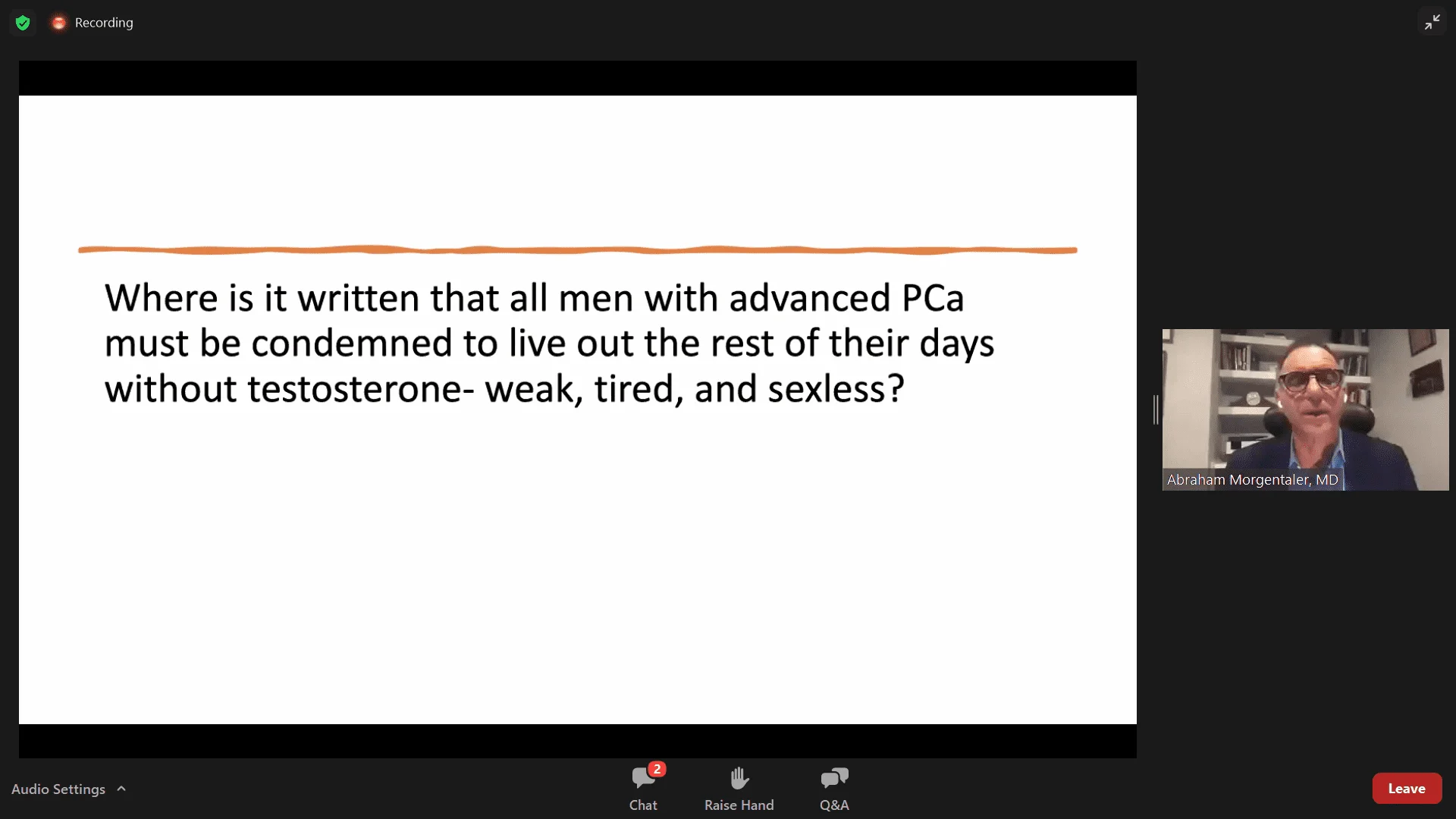 Recording

Where is it written that all men with advanced PCa must be condemned to live out the rest of their days without testosterone- weak, tired, and sexless?

Abraham Morgentaler, MD

Audio Settings

2
Chat

Raise Hand

Q&A

Leave